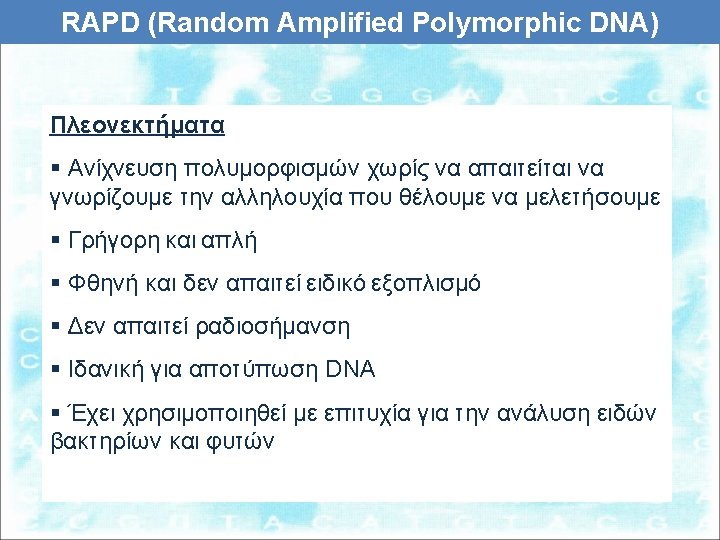 RAPD (Random Amplified Polymorphic DNA)

Πλεονεκτήματα

▪ Ανίχνευση πολυμορφισμών χωρίς να απαιτείται να γνωρίζουμε την αλληλουχία που θέλουμε να μελετήσουμε

▪ Γρήγορη και απλή

▪ Φθηνή και δεν απαιτεί ειδικό εξοπλισμό

▪ Δεν απαιτεί ραδιοσήμανση

▪ Ιδανική για αποτύπωση DNA

▪ Έχει χρησιμοποιηθεί με επιτυχία για την ανάλυση ειδών βακτηρίων και φυτών